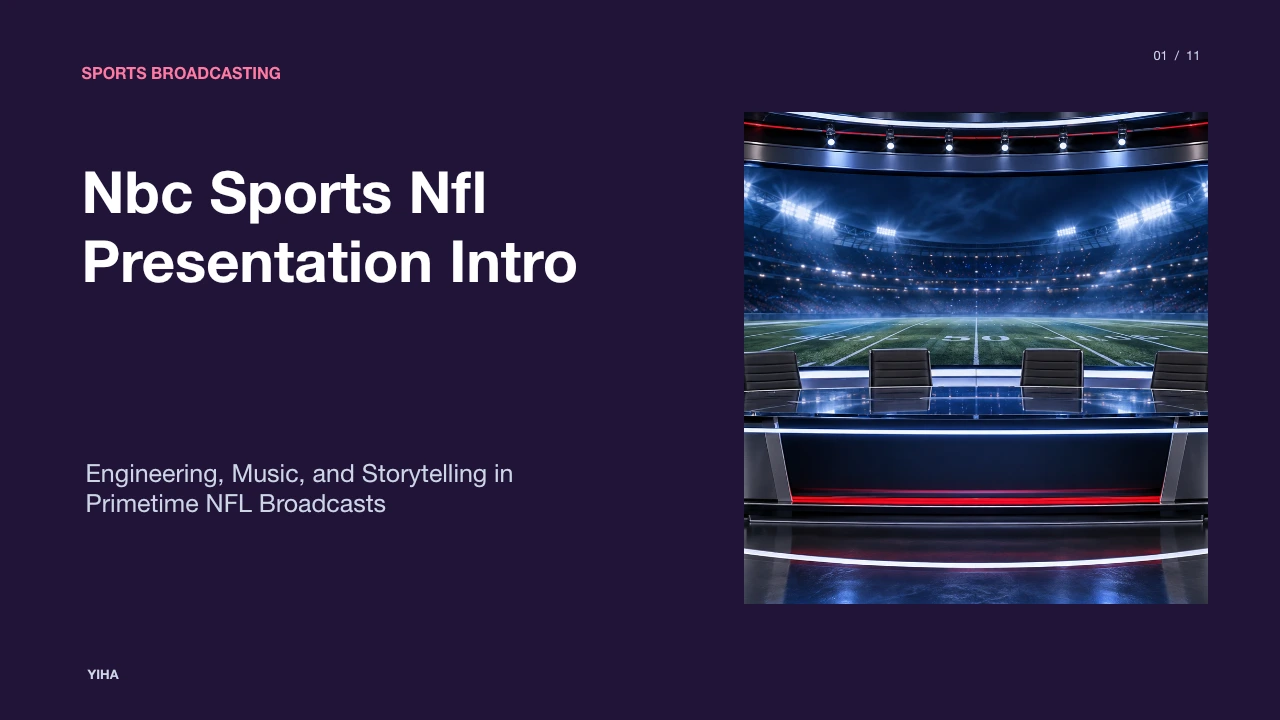 01 / 11

SPORTS BROADCASTING

Nbc Sports Nfl Presentation Intro

Engineering, Music, and Storytelling in Primetime NFL Broadcasts

YIHA